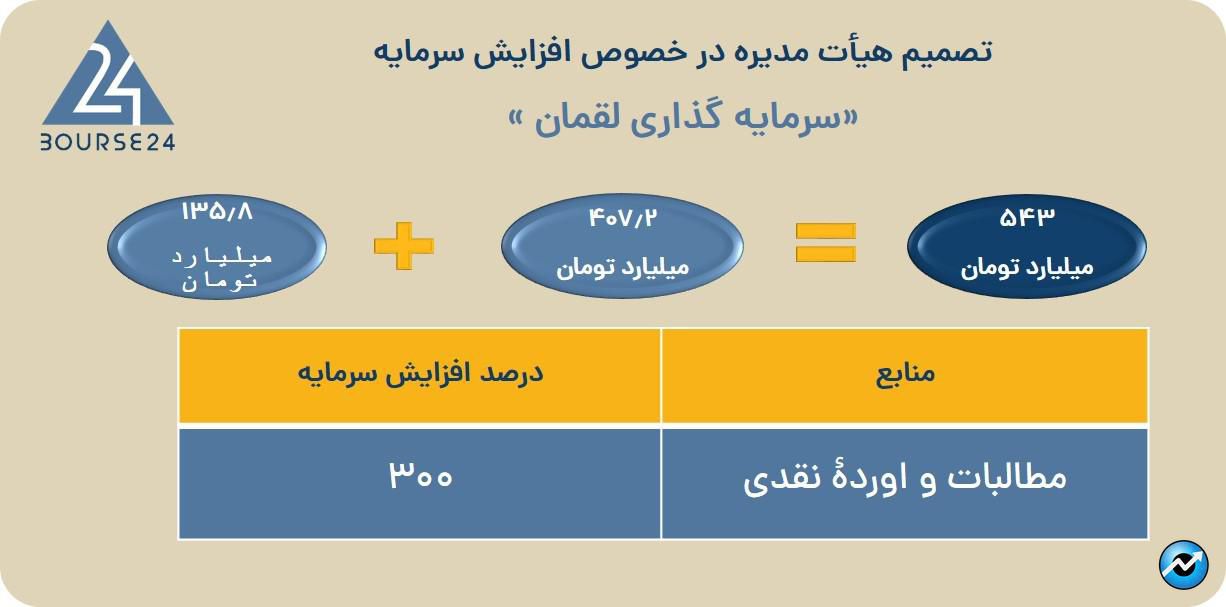 24
BOURSE24

تصمیم هیأت مدیره در خصوص افزایش سرمایه

«سرمایه گذاری لقمان »

۵۴۳
میلیارد تومان

=

۴۰۷/۲
میلیارد تومان

+

۱۳۵/۸
میلیارد تومان

| منابع | درصد افزایش سرمایه |
|---|---|
| مطالبات و اوردهٔ نقدی | ۳۰۰ |